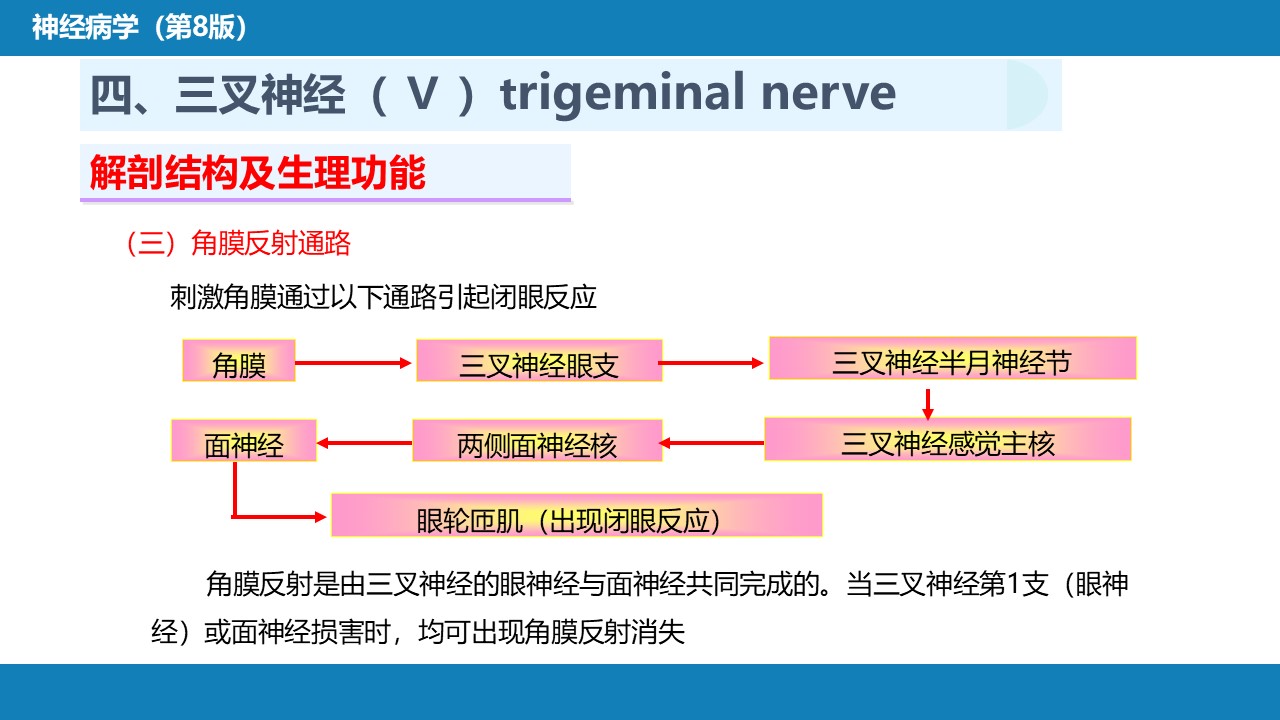 神经病学（第8版）

四、三叉神经（ V ）trigeminal nerve

解剖结构及生理功能

（三）角膜反射通路

刺激角膜通过以下通路引起闭眼反应

角膜

三叉神经眼支

三叉神经半月神经节

三叉神经感觉主核

两侧面神经核

面神经

眼轮匝肌（出现闭眼反应）

角膜反射是由三叉神经的眼神经与面神经共同完成的。当三叉神经第1支（眼神经）或面神经损害时，均可出现角膜反射消失